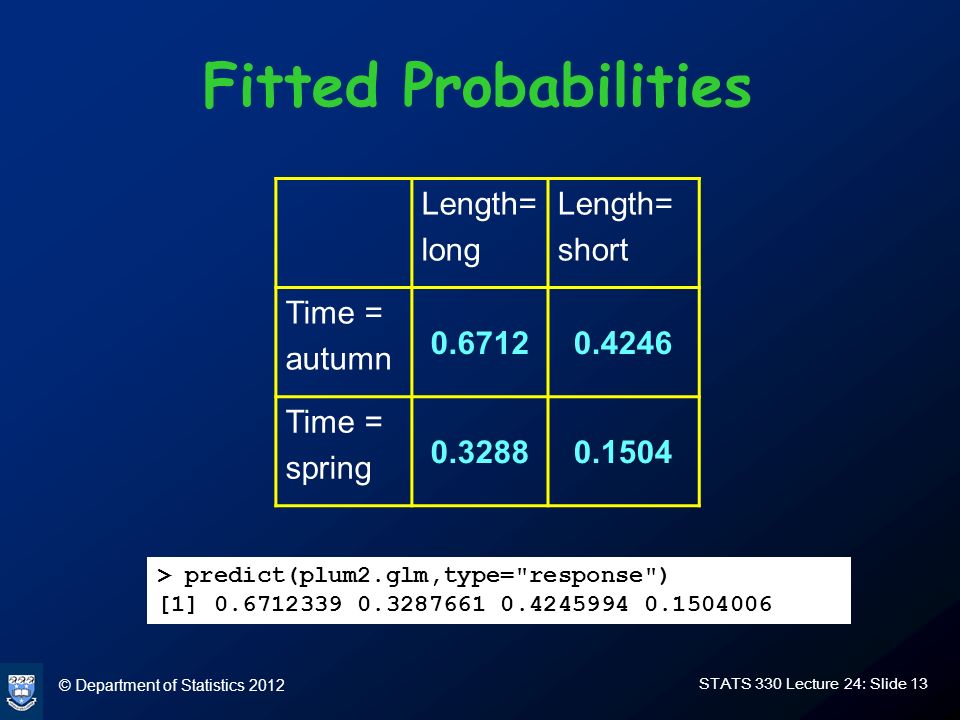 Fitted Probabilities

| | Length= long | Length= short |
|---|---|---|
| Time = autumn | 0.6712 | 0.4246 |
| Time = spring | 0.3288 | 0.1504 |

> predict(plum2.glm,type="response")
[1] 0.6712339 0.3287661 0.4245994 0.1504006

© Department of Statistics 2012

STATS 330 Lecture 24: Slide 13